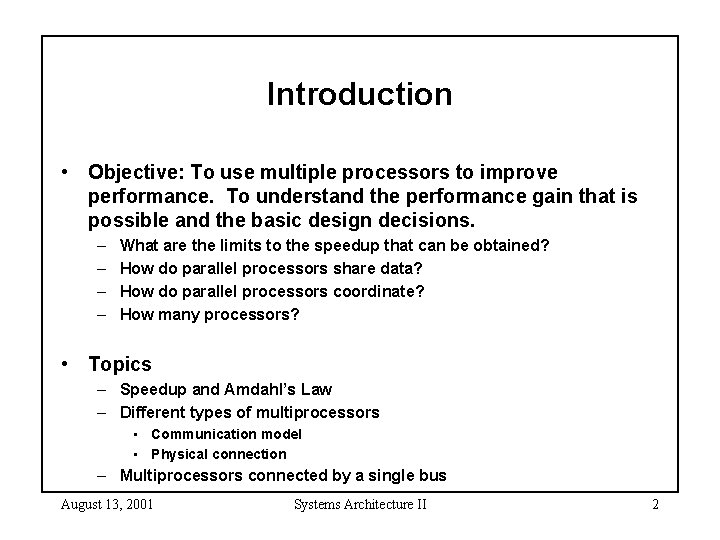 Introduction

• Objective: To use multiple processors to improve performance. To understand the performance gain that is possible and the basic design decisions.
– What are the limits to the speedup that can be obtained?
– How do parallel processors share data?
– How do parallel processors coordinate?
– How many processors?

• Topics
– Speedup and Amdahl's Law
– Different types of multiprocessors
▪ Communication model
▪ Physical connection
– Multiprocessors connected by a single bus

August 13, 2001 Systems Architecture II 2